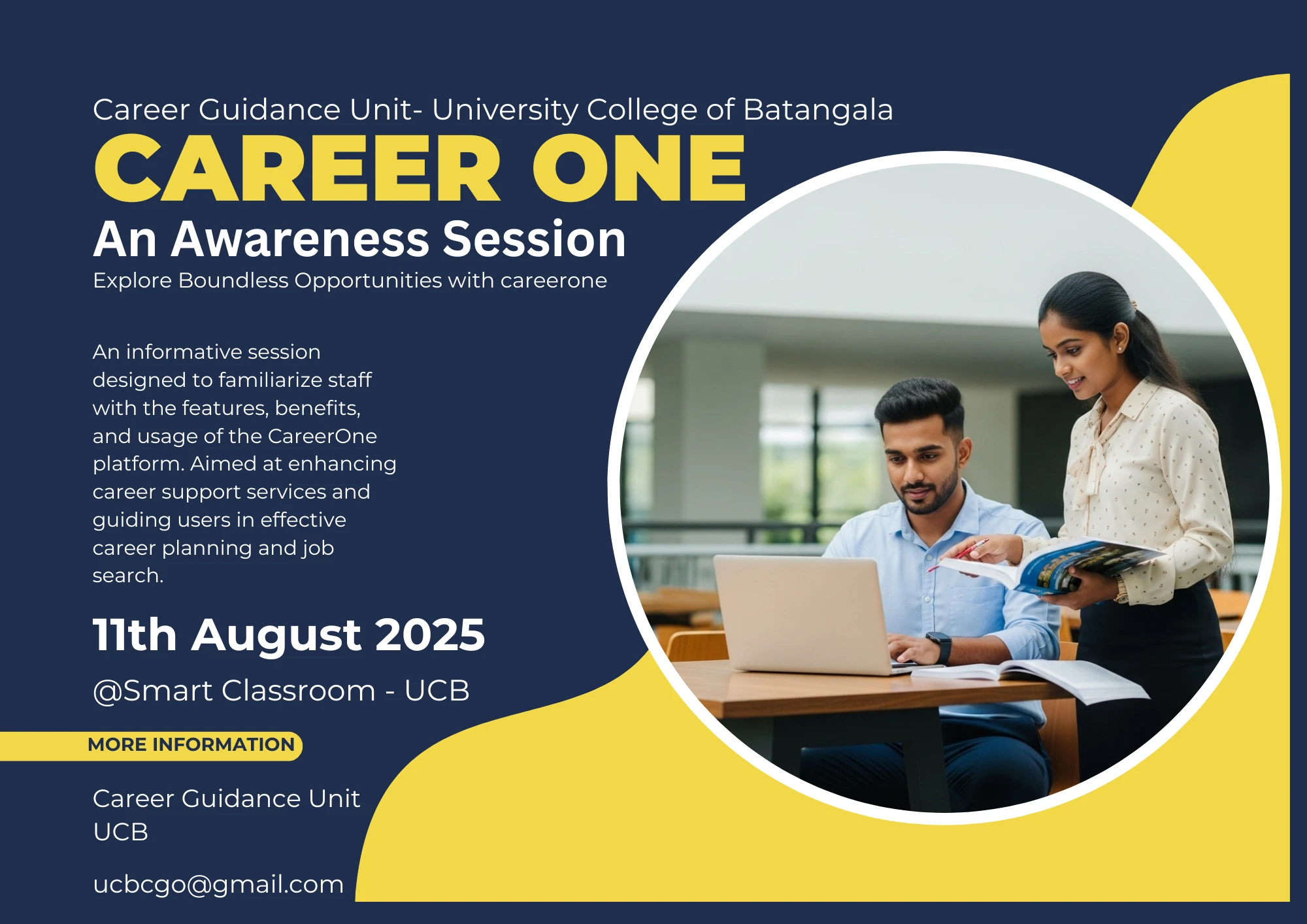 Career Guidance Unit- University College of Batangala

CAREER ONE

An Awareness Session

Explore Boundless Opportunities with careerone

An informative session designed to familiarize staff with the features, benefits, and usage of the CareerOne platform. Aimed at enhancing career support services and guiding users in effective career planning and job search.

11th August 2025

@Smart Classroom - UCB

MORE INFORMATION

Career Guidance Unit
UCB

ucbcgo@gmail.com